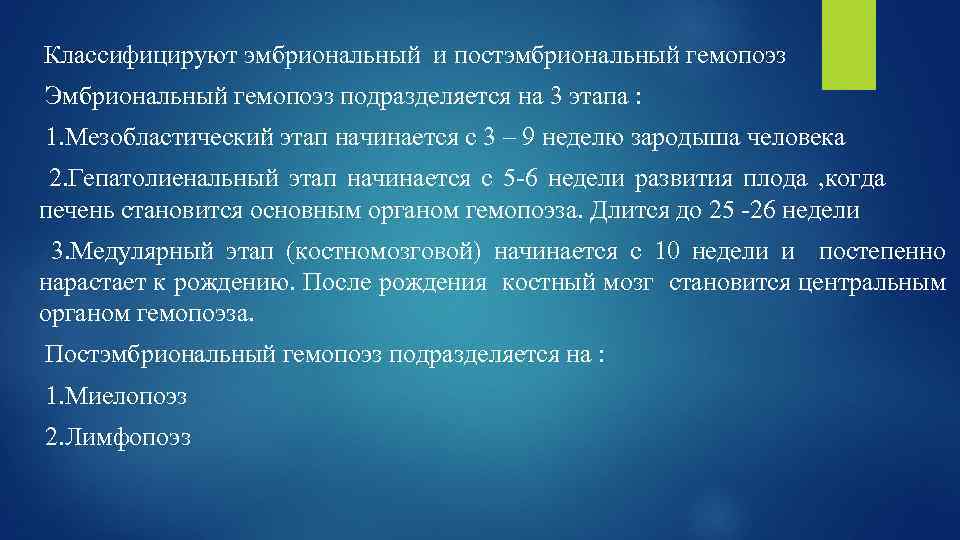 Классифицируют эмбриональный и постэмбриональный гемопоэз

Эмбриональный гемопоэз подразделяется на 3 этапа :

1.Мезобластический этап начинается с 3 – 9 неделю зародыша человека

2.Гепатолиенальный этап начинается с 5-6 недели развития плода ,когда печень становится основным органом гемопоэза. Длится до 25 -26 недели

3.Медулярный этап (костномозговой) начинается с 10 недели и постепенно нарастает к рождению. После рождения костный мозг становится центральным органом гемопоэза.

Постэмбриональный гемопоэз подразделяется на :

1.Миелопоэз

2.Лимфопоэз